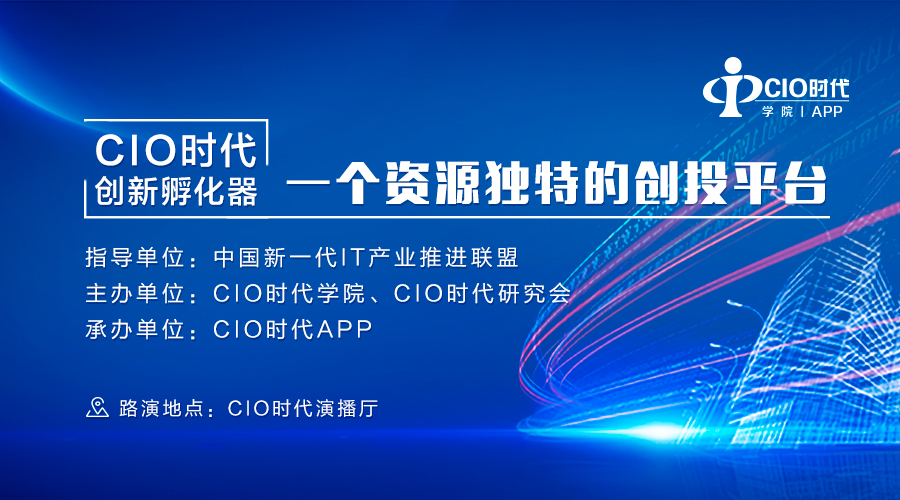 CIO时代
学院 | APP

CIO时代
创新孵化器

一个资源独特的创投平台

指导单位：中国新一代IT产业推进联盟
主办单位：CIO时代学院、CIO时代研究会
承办单位：CIO时代APP

路演地点：CIO时代演播厅